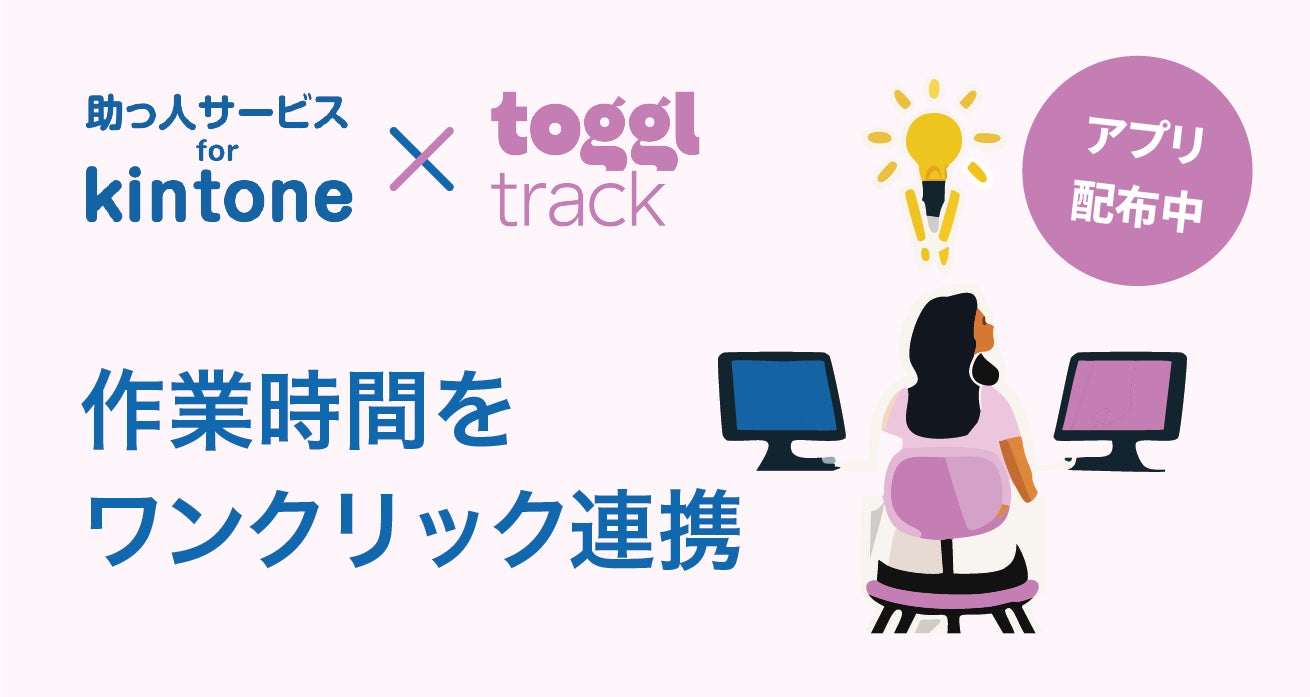 助っ人サービス for kintone × toggl track

アプリ 配布中

作業時間を ワンクリック連携